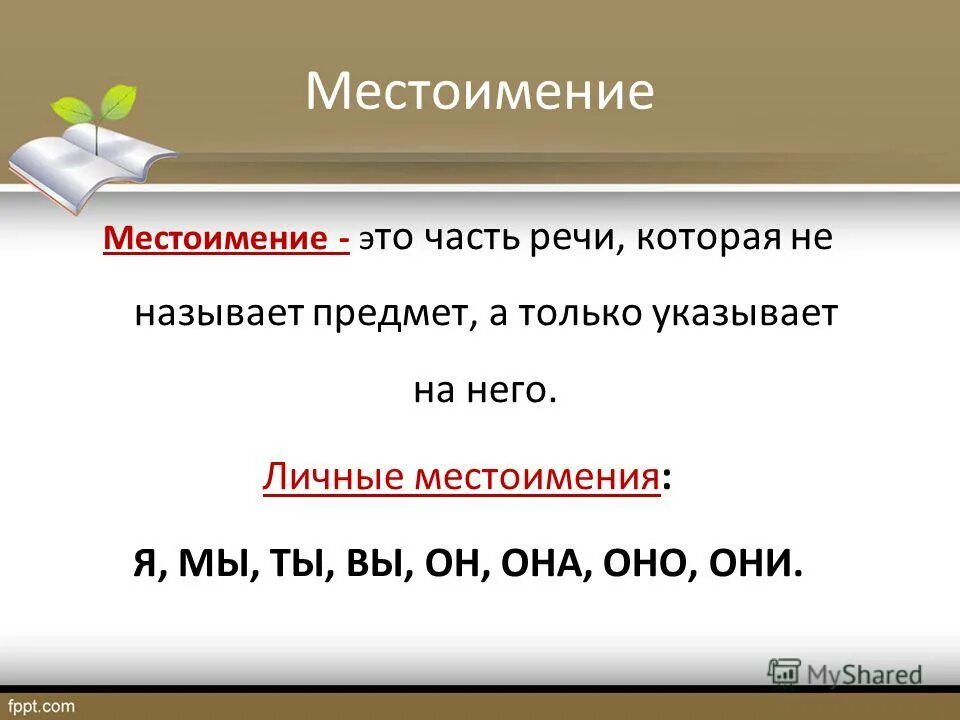 Местоимение

Местоимение - это часть речи, которая не называет предмет, а только указывает на него.

Личные местоимения:

Я, МЫ, ТЫ, ВЫ, ОН, ОНА, ОНО, ОНИ.

MyShared

fppt.com